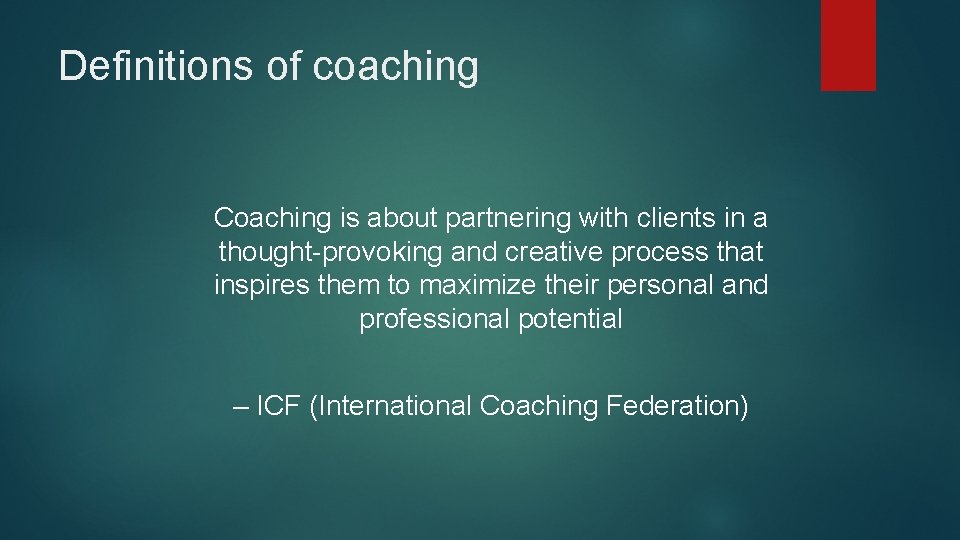 Definitions of coaching

Coaching is about partnering with clients in a thought-provoking and creative process that inspires them to maximize their personal and professional potential

– ICF (International Coaching Federation)